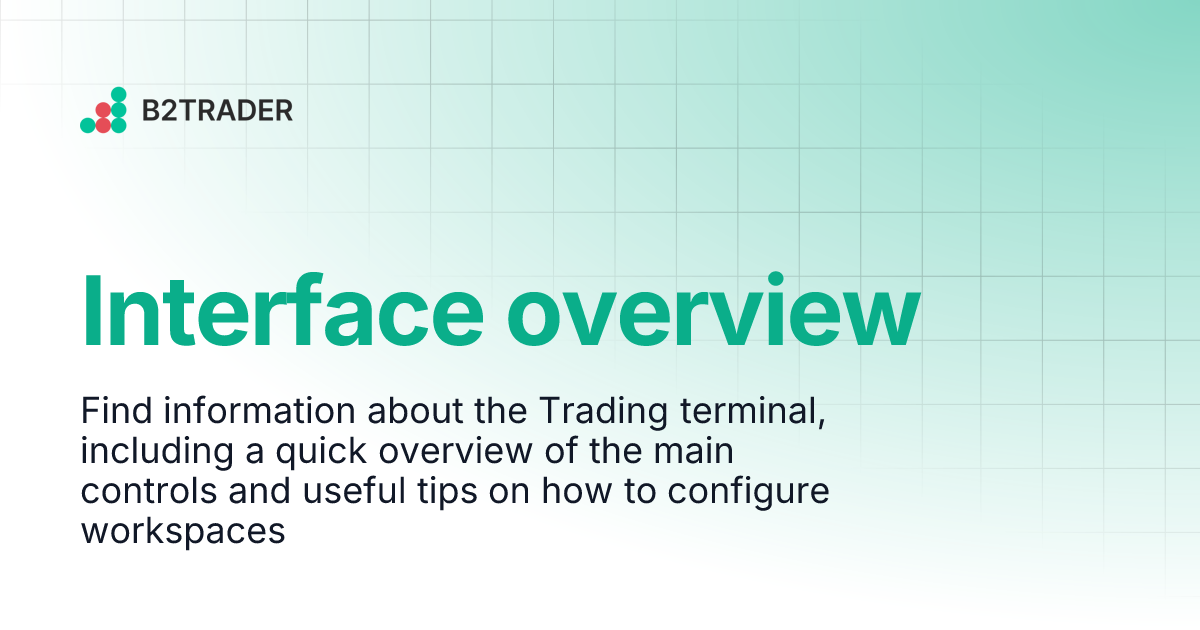 B2TRADER

Interface overview

Find information about the Trading terminal, including a quick overview of the main controls and useful tips on how to configure workspaces